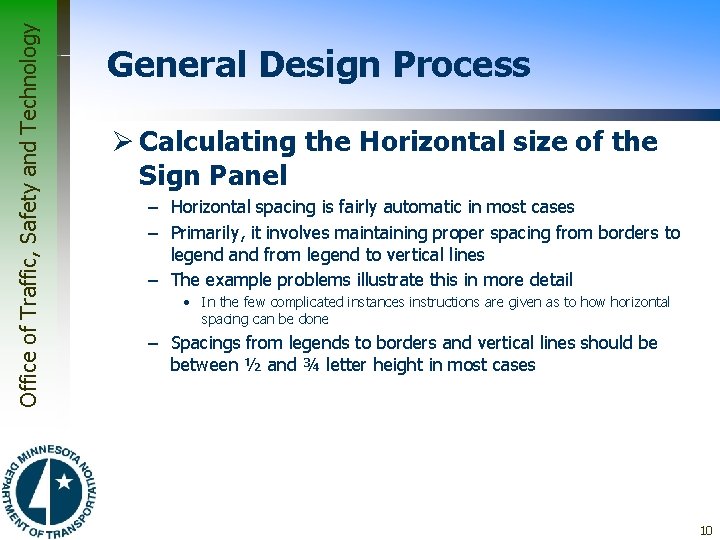 Office of Traffic, Safety and Technology

General Design Process

➢ Calculating the Horizontal size of the Sign Panel

– Horizontal spacing is fairly automatic in most cases

– Primarily, it involves maintaining proper spacing from borders to legend and from legend to vertical lines

– The example problems illustrate this in more detail

• In the few complicated instances instructions are given as to how horizontal spacing can be done

– Spacings from legends to borders and vertical lines should be between ½ and ¾ letter height in most cases

MINNESOTA DEPARTMENT OF TRANSPORTATION

10